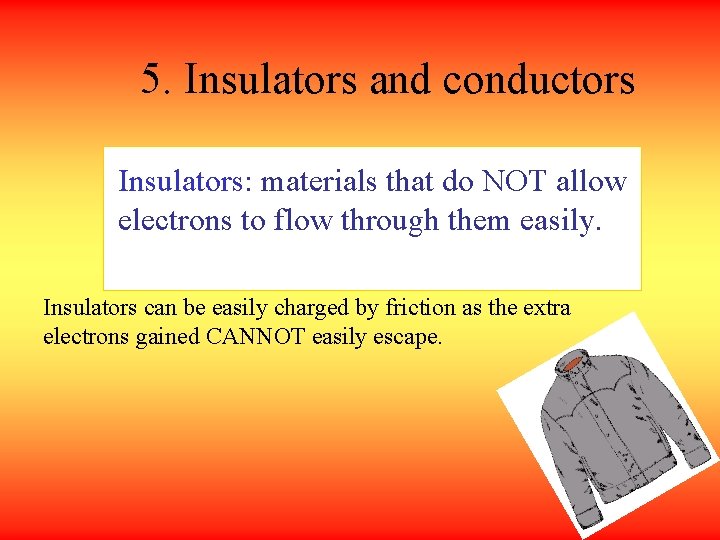 5. Insulators and conductors

Insulators: materials that do NOT allow electrons to flow through them easily.

Insulators can be easily charged by friction as the extra electrons gained CANNOT easily escape.